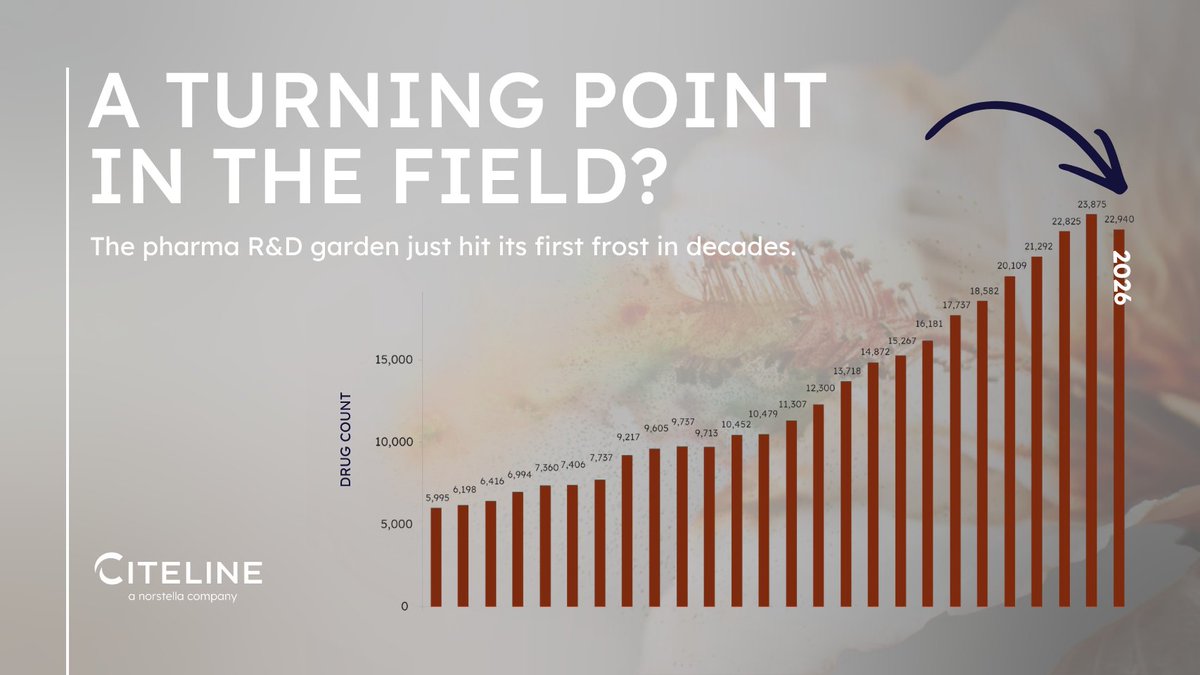 A TURNING POINT IN THE FIELD?

The pharma R&D garden just hit its first frost in decades.

DRUG COUNT

15,000
10,000
5,000
0

5,995
6,198
6,416
6,994
7,360
7,406
7,737
9,217
9,605
9,737
9,713
10,452
10,479
11,307
12,300
13,718
14,872
15,267
16,181
17,737
18,582
20,109
21,292
22,825
23,875
22,940

2026

CITELINE
a norstella company